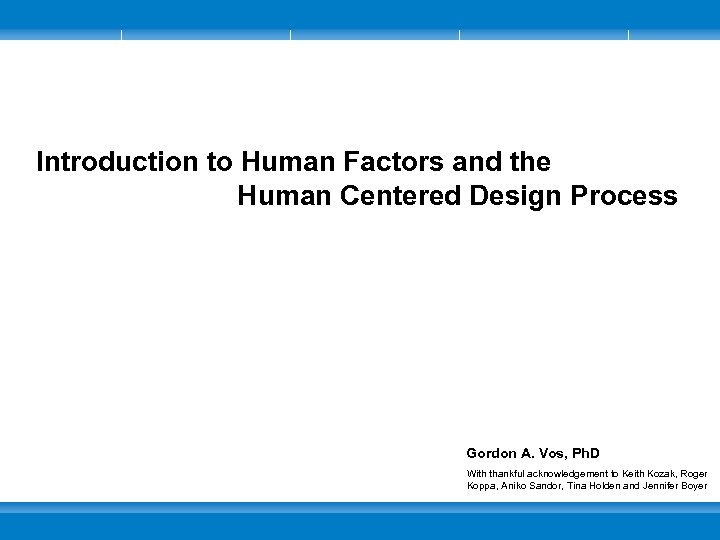 Introduction to Human Factors and the Human Centered Design Process

Gordon A. Vos, PhD

With thankful acknowledgement to Keith Kozak, Roger Koppa, Aniko Sandor, Tina Holden and Jennifer Boyer